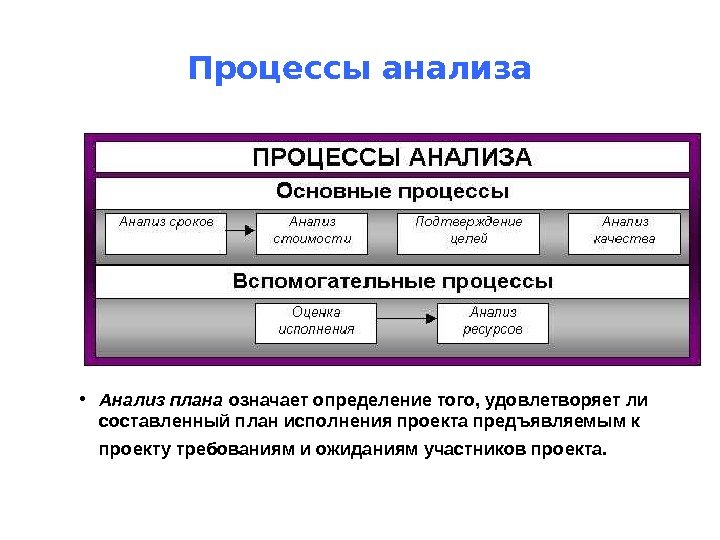 Процессы анализа

ПРОЦЕССЫ АНАЛИЗА

Основные процессы

Анализ сроков

Анализ стоимости

Подтверждение целей

Анализ качества

Вспомогательные процессы

Оценка исполнения

Анализ ресурсов

• Анализ плана означает определение того, удовлетворяет ли составленный план исполнения проекта предъявляемым к проекту требованиям и ожиданиям участников проекта.